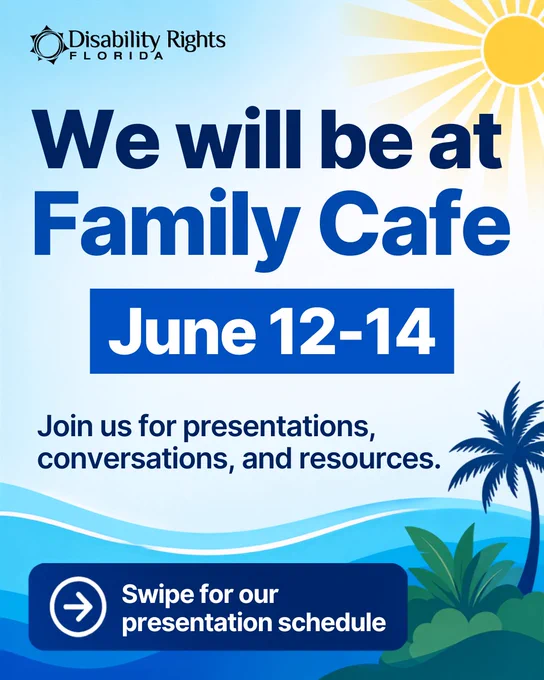 Disability Rights
FLORIDA

We will be at
Family Cafe

June 12-14

Join us for presentations, conversations, and resources.

Swipe for our presentation schedule